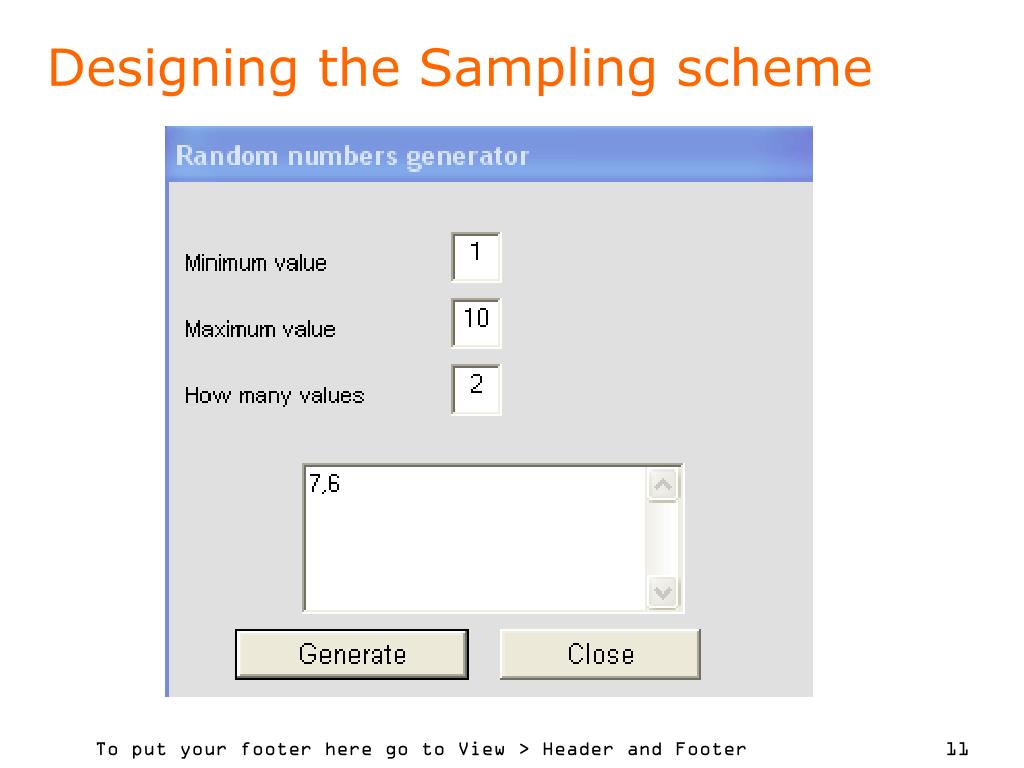 Designing the Sampling scheme

Random numbers generator

Minimum value 1

Maximum value 10

How many values 2

7,6

Generate

Close

To put your footer here go to View > Header and Footer

11